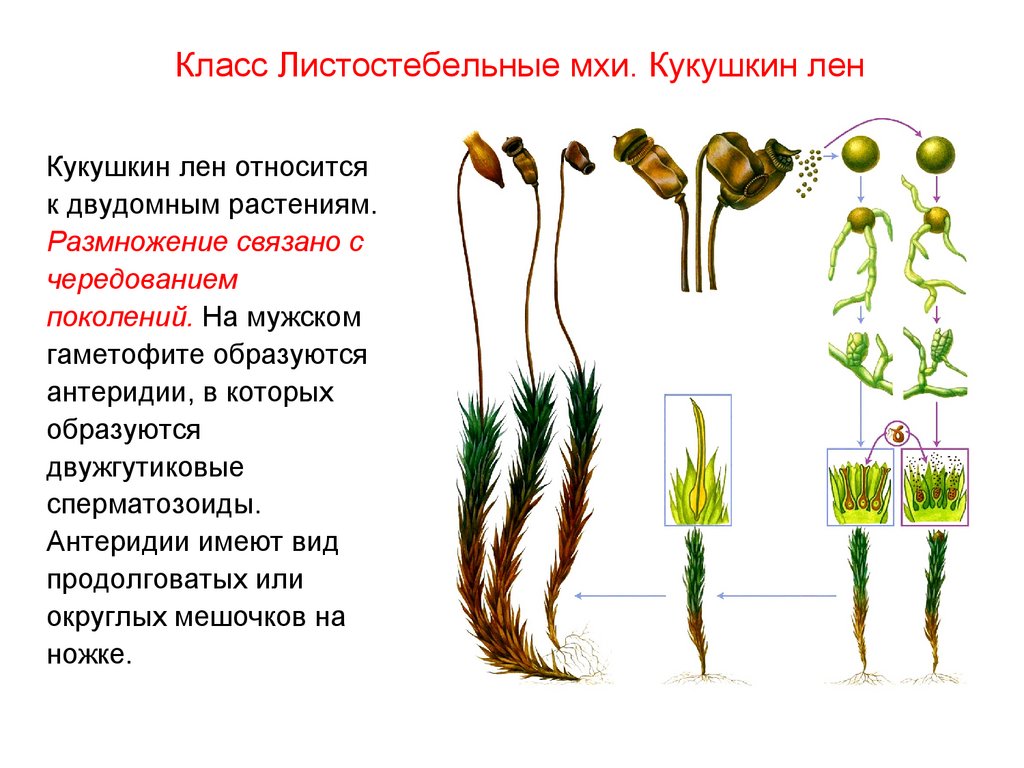 Класс Листостебельные мхи. Кукушкин лен

Кукушкин лен относится к двудомным растениям. Размножение связано с чередованием поколений. На мужском гаметофите образуются антеридии, в которых образуются двужгутиковые сперматозоиды. Антеридии имеют вид продолговатых или округлых мешочков на ножке.